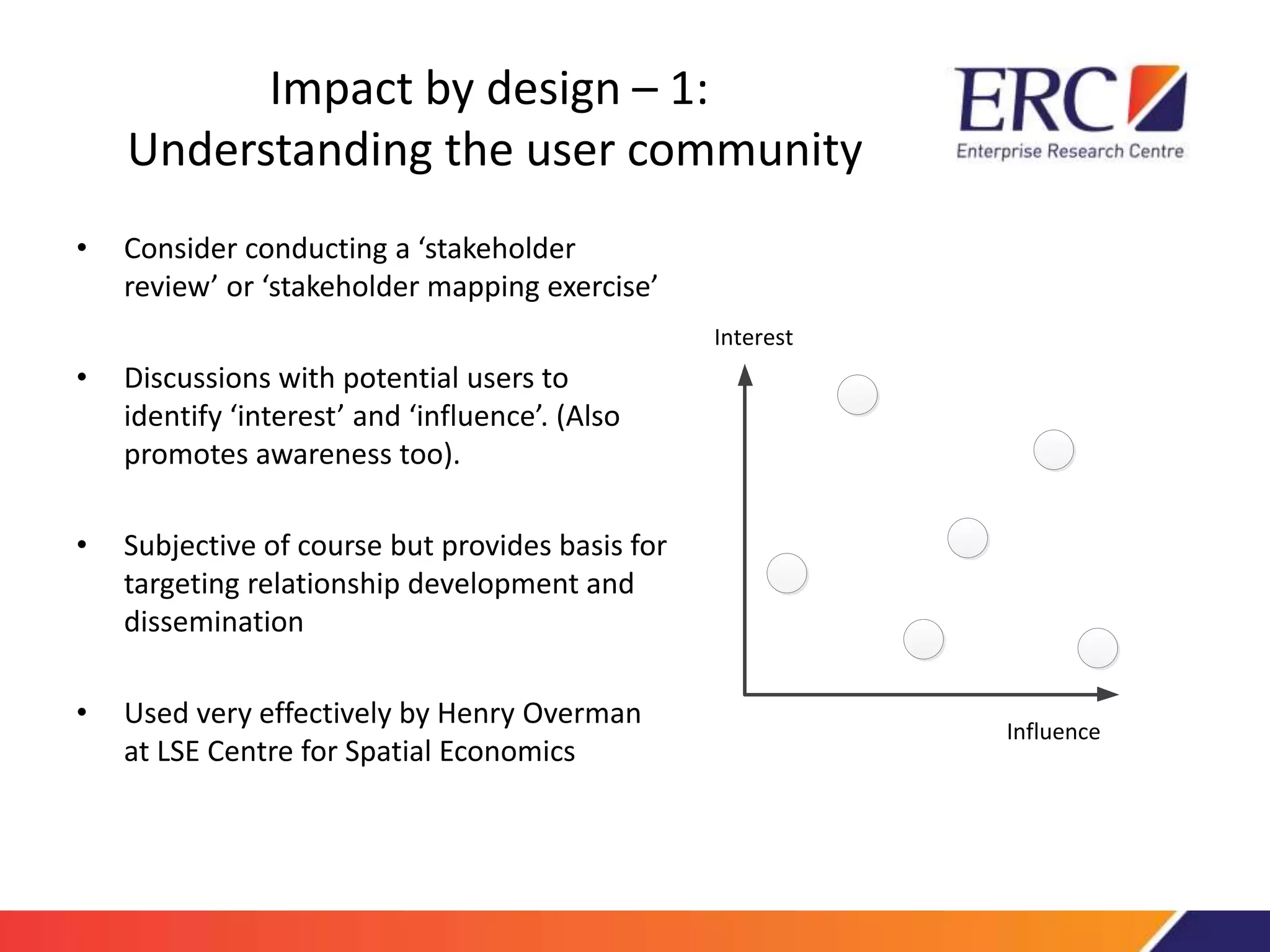 Impact by design – 1:
Understanding the user community

ERC
Enterprise Research Centre

• Consider conducting a ‘stakeholder review’ or ‘stakeholder mapping exercise’

• Discussions with potential users to identify ‘interest’ and ‘influence’. (Also promotes awareness too).

• Subjective of course but provides basis for targeting relationship development and dissemination

• Used very effectively by Henry Overman at LSE Centre for Spatial Economics

Interest

Influence